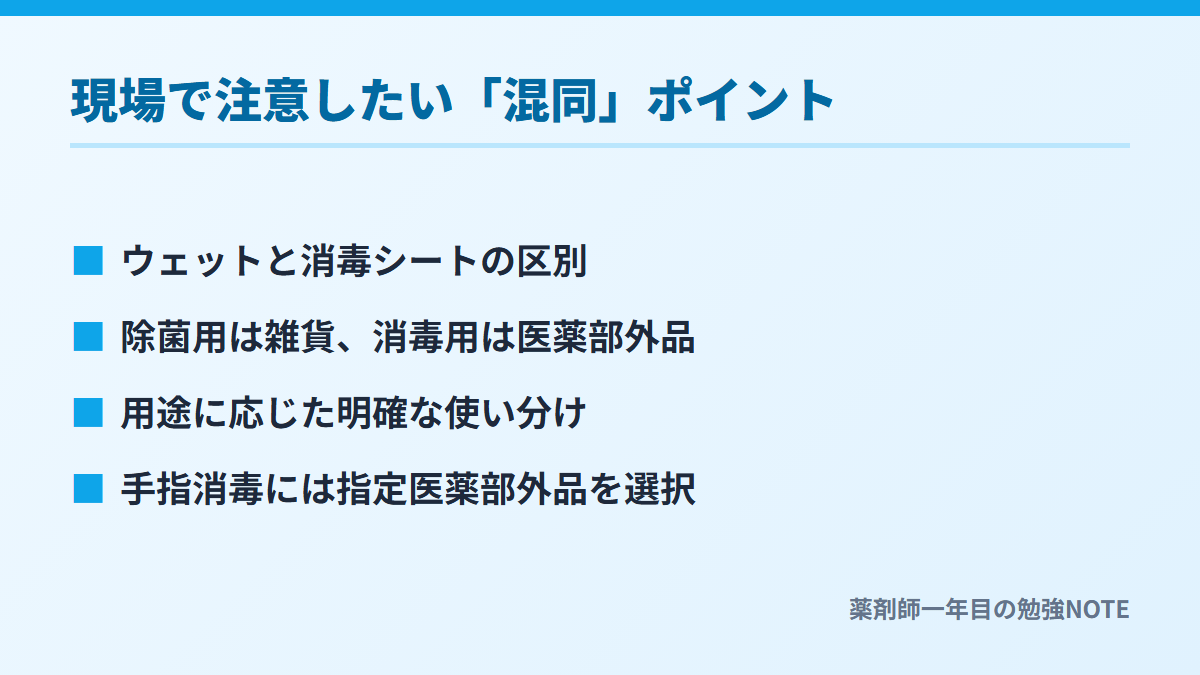 現場で注意したい「混同」ポイント

■ ウェットと消毒シートの区別

■ 除菌用は雑貨、消毒用は医薬部外品

■ 用途に応じた明確な使い分け

■ 手指消毒には指定医薬部外品を選択

薬剤師一年目の勉強NOTE